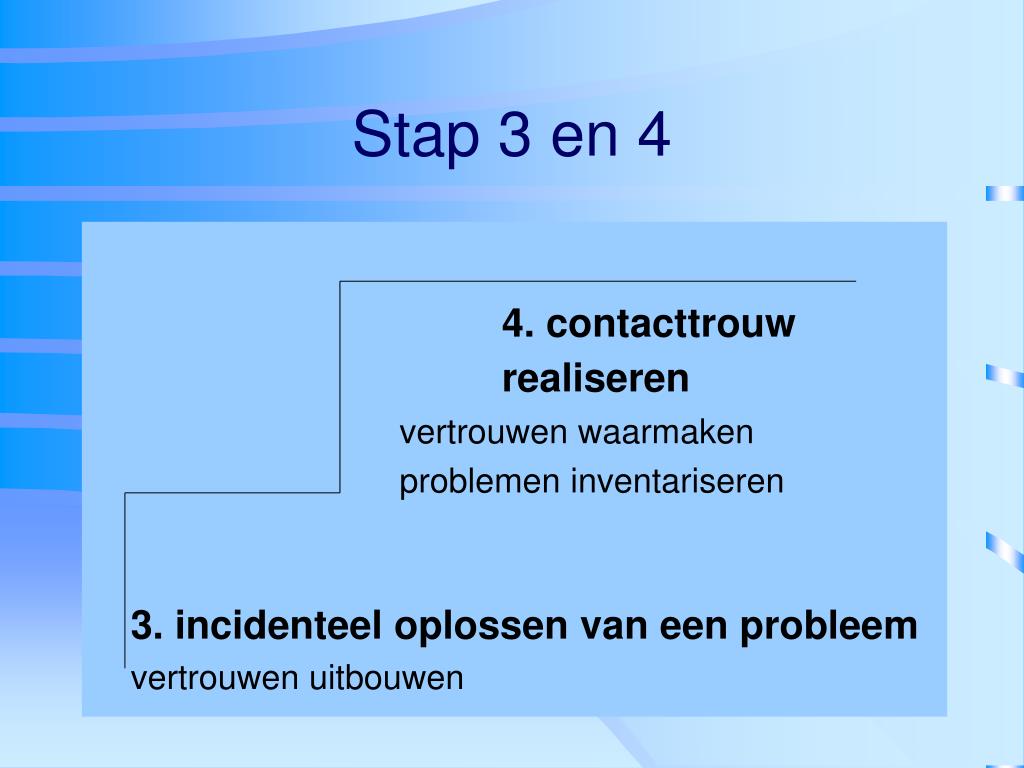 Stap 3 en 4

4. contacttrouw realiseren
vertrouwen waarmaken
problemen inventariseren

3. incidenteel oplossen van een probleem
vertrouwen uitbouwen